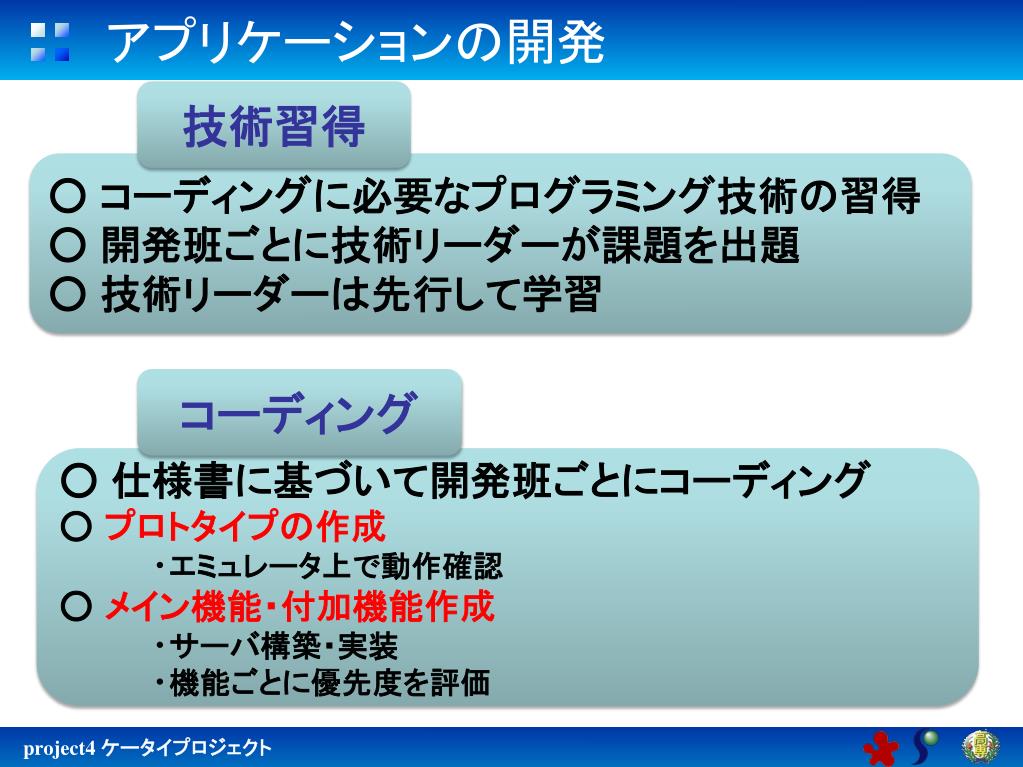 アプリケーションの開発

技術習得

○ コーディングに必要なプログラミング技術の習得
○ 開発班ごとに技術リーダーが課題を出題
○ 技術リーダーは先行して学習

コーディング

○ 仕様書に基づいて開発班ごとにコーディング
○ プロトタイプの作成
・エミュレータ上で動作確認
○ メイン機能・付加機能作成
・サーバ構築・実装
・機能ごとに優先度を評価

project4 ケータイプロジェクト